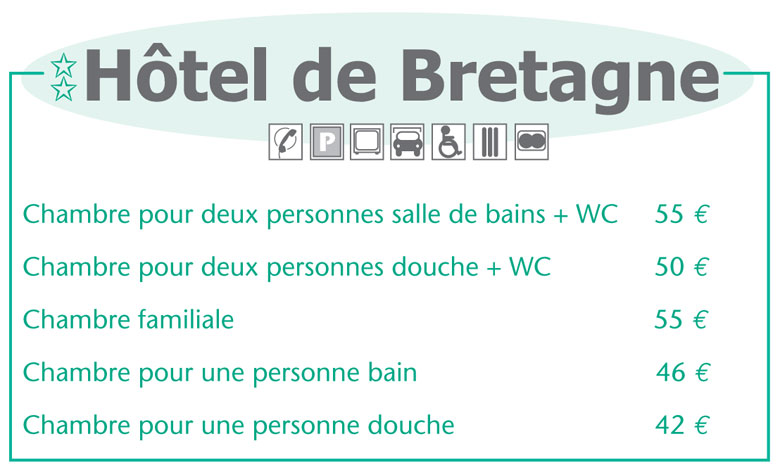 Hôtel de Bretagne

P

| | |
|---|---|
| Chambre pour deux personnes salle de bains + WC | 55 € |
| Chambre pour deux personnes douche + WC | 50 € |
| Chambre familiale | 55 € |
| Chambre pour une personne bain | 46 € |
| Chambre pour une personne douche | 42 € |